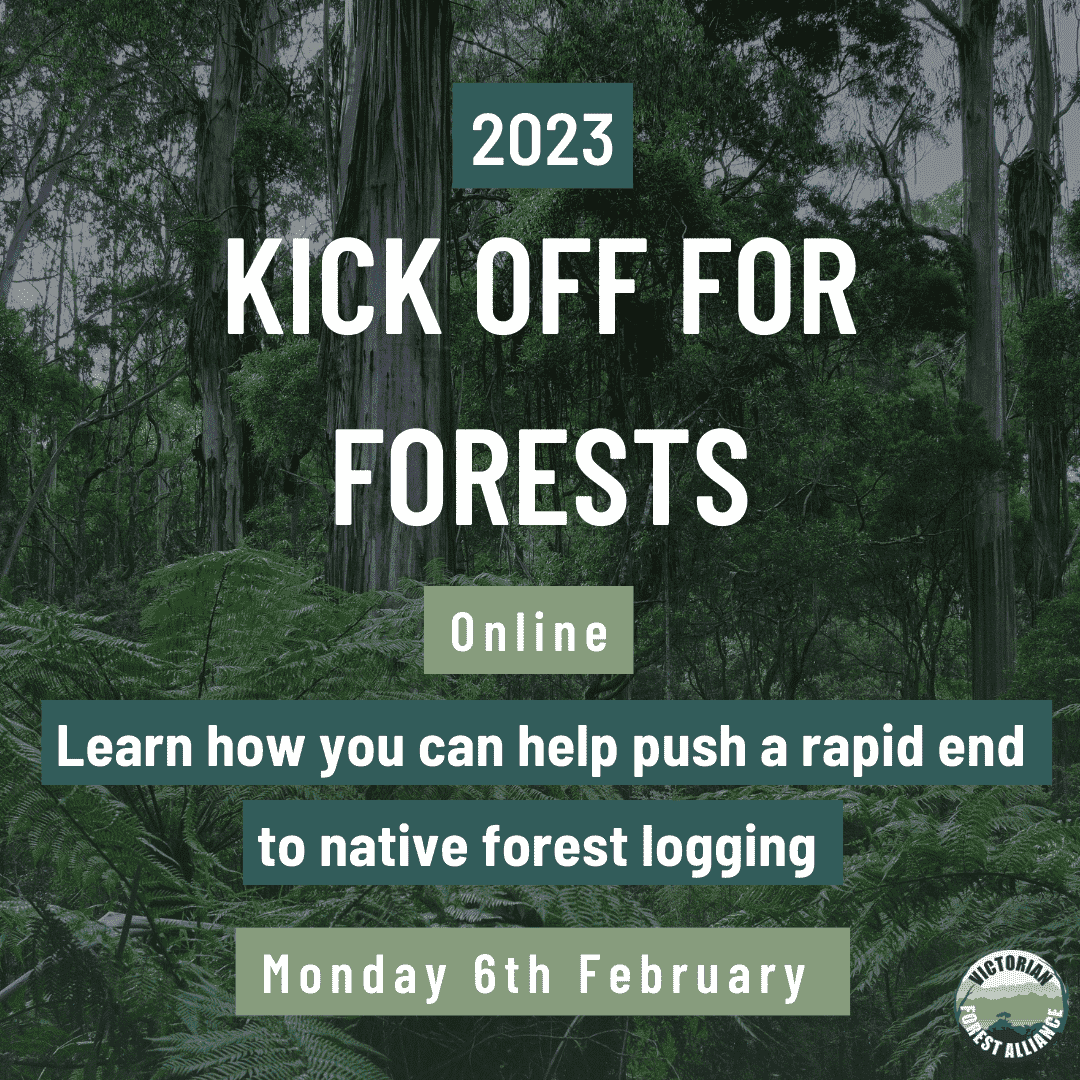 2023

KICK OFF FOR FORESTS

Online

Learn how you can help push a rapid end to native forest logging

Monday 6th February

VICTORIAN FOREST ALLIANCE